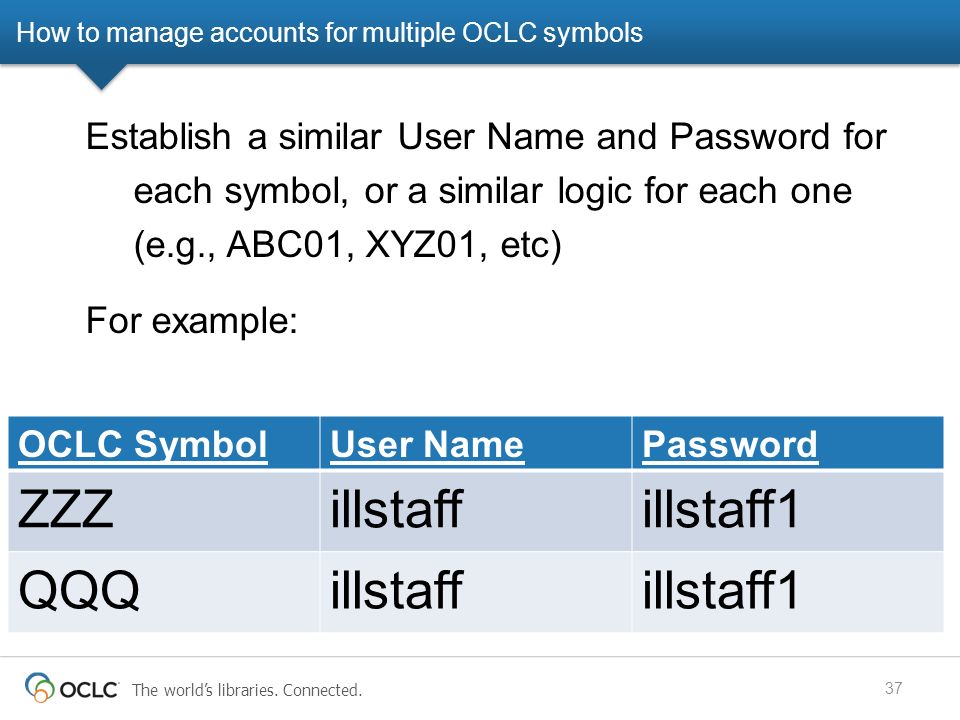 How to manage accounts for multiple OCLC symbols

Establish a similar User Name and Password for each symbol, or a similar logic for each one (e.g., ABC01, XYZ01, etc)

For example:

| OCLC Symbol | User Name | Password |
|---|---|---|
| ZZZ | illstaff | illstaff1 |
| QQQ | illstaff | illstaff1 |

OCLC The world's libraries. Connected.

37